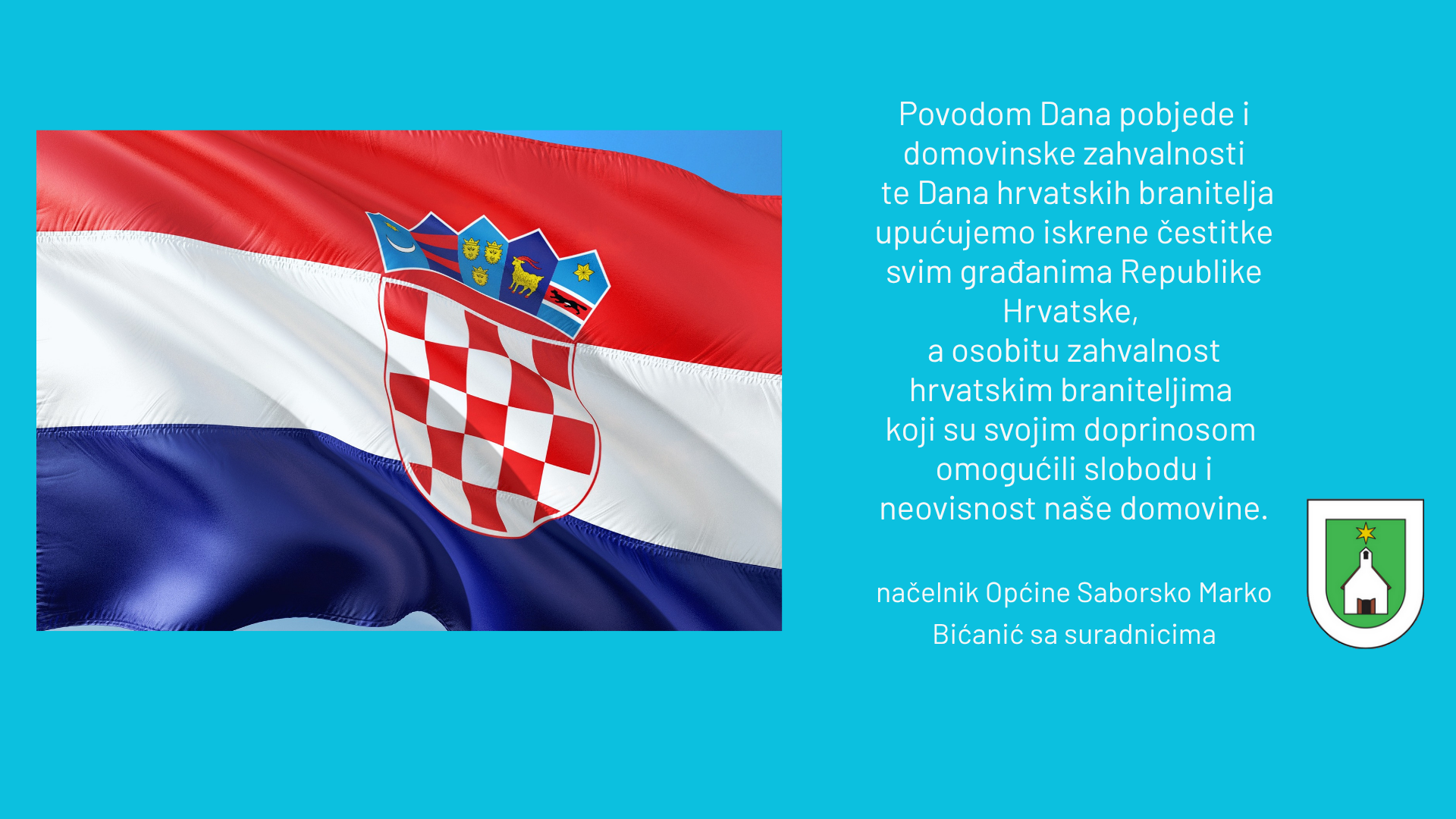 Povodom Dana pobjede i domovinske zahvalnosti te Dana hrvatskih branitelja upućujemo iskrene čestitke svim građanima Republike Hrvatske, a osobitu zahvalnost hrvatskim braniteljima koji su svojim doprinosom omogućili slobodu i neovisnost naše domovine.

načelnik Općine Saborsko Marko Bićanić sa suradnicima